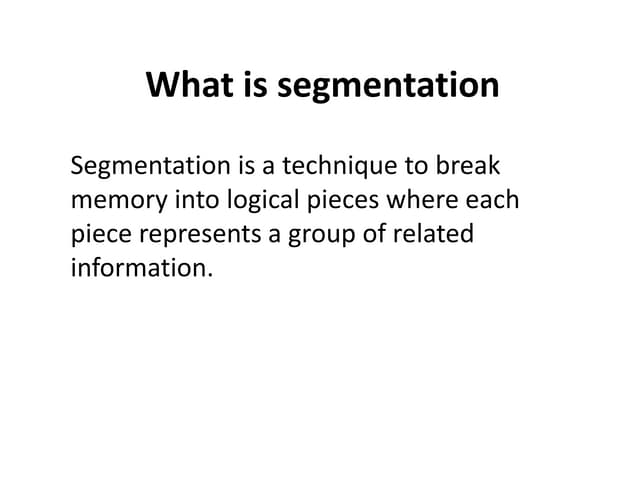 What is segmentation

Segmentation is a technique to break memory into logical pieces where each piece represents a group of related information.